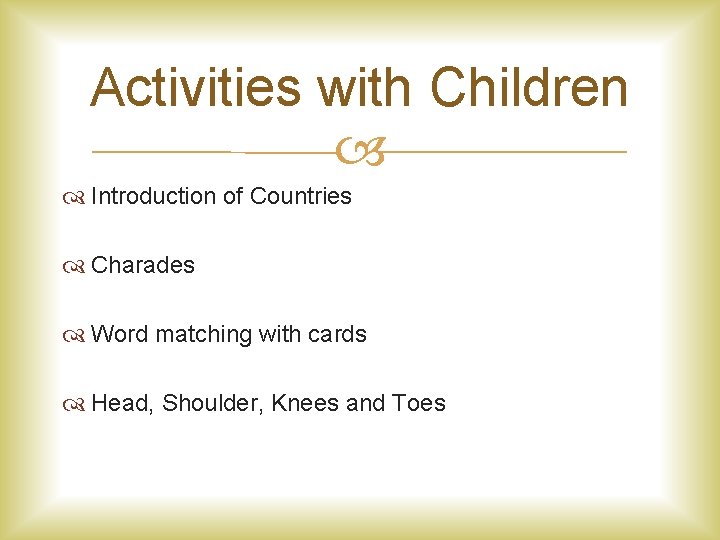 Activities with Children

Introduction of Countries

Charades

Word matching with cards

Head, Shoulder, Knees and Toes